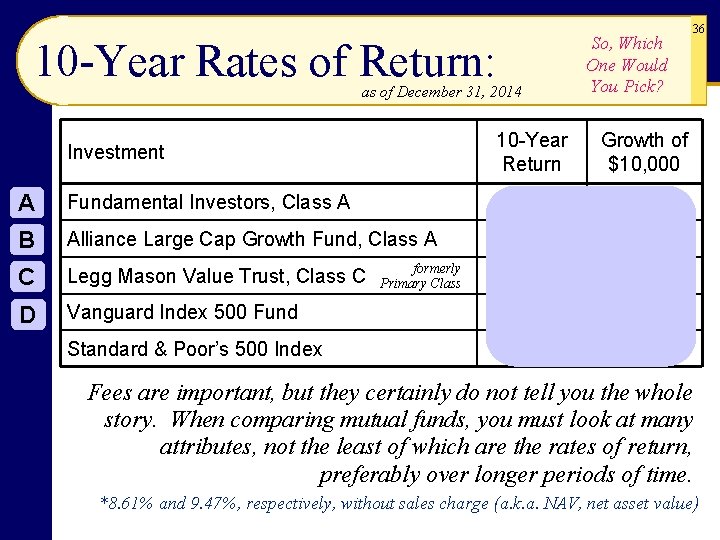 10-Year Rates of Return:
as of December 31, 2014

So, Which One Would You Pick?

36

| | Investment | 10-Year Return | Growth of $10,000 |
|---|---|---|---|
| A | Fundamental Investors, Class A | | |
| B | Alliance Large Cap Growth Fund, Class A | | |
| C | Legg Mason Value Trust, Class C formerly Primary Class | | |
| D | Vanguard Index 500 Fund | | |
| | Standard & Poor's 500 Index | | |

Fees are important, but they certainly do not tell you the whole story. When comparing mutual funds, you must look at many attributes, not the least of which are the rates of return, preferably over longer periods of time.

*8.61% and 9.47%, respectively, without sales charge (a.k.a. NAV, net asset value)